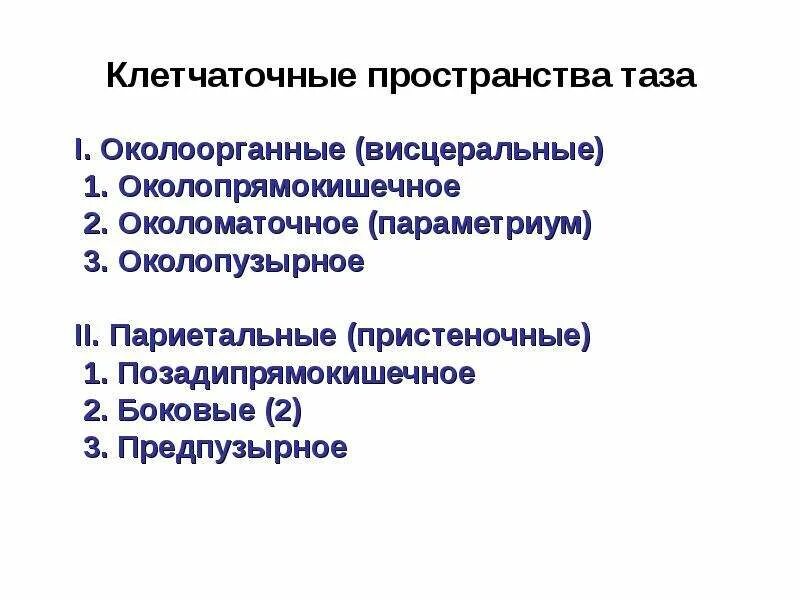 Клетчаточные пространства таза

I. Околоорганные (висцеральные)
1. Околопрямокишечное
2. Околоматочное (параметриум)
3. Околопузырное

II. Париетальные (пристеночные)
1. Позадипрямокишечное
2. Боковые (2)
3. Предпузырное